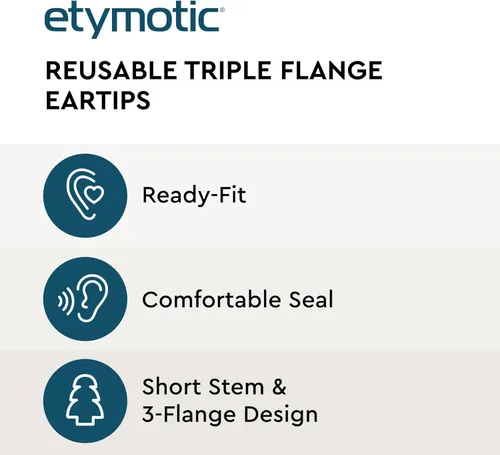 etymotic®

REUSABLE TRIPLE FLANGE EARTIPS

Ready-Fit

Comfortable Seal

Short Stem & 3-Flange Design